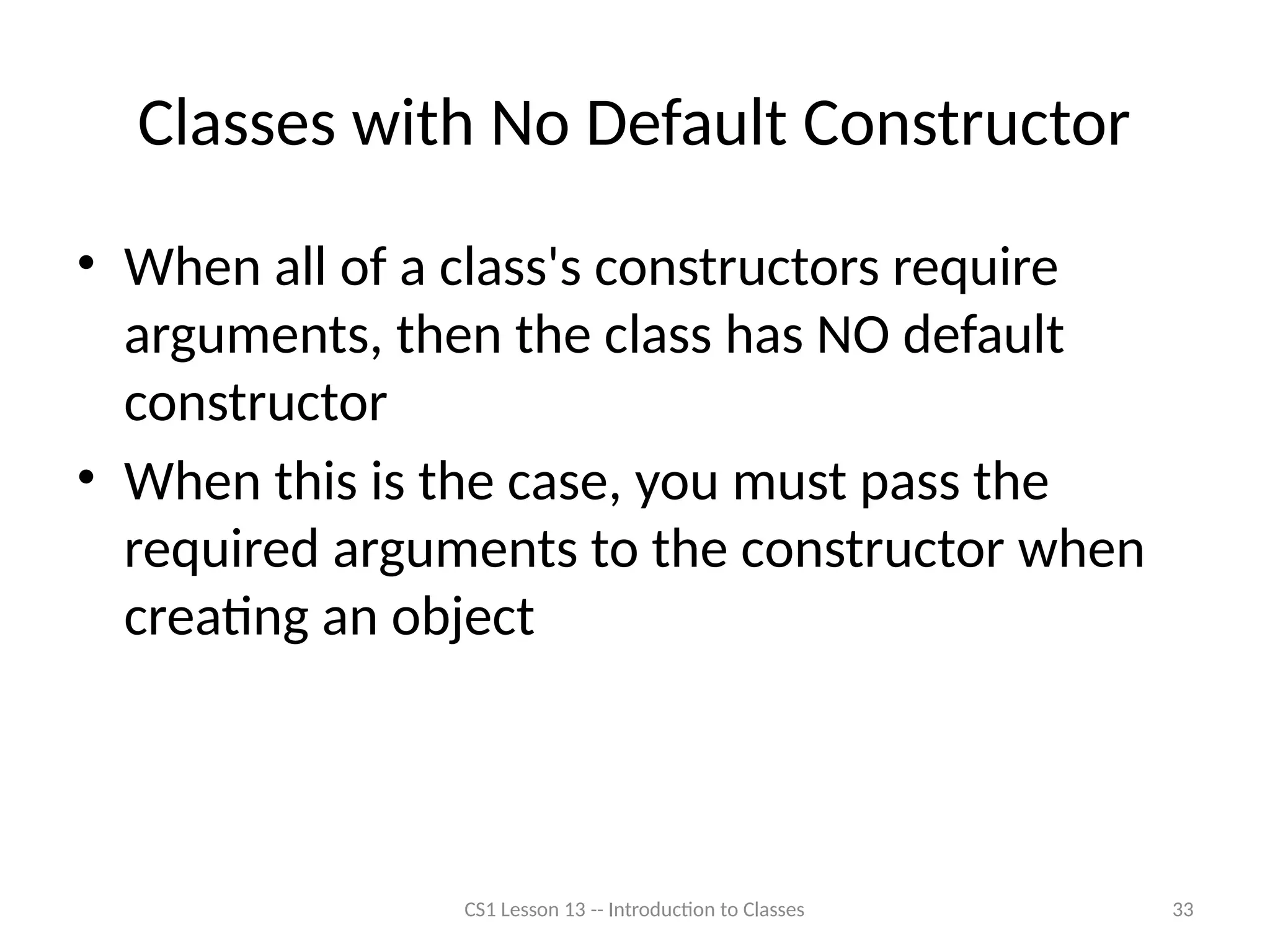 Classes with No Default Constructor

• When all of a class's constructors require arguments, then the class has NO default constructor

• When this is the case, you must pass the required arguments to the constructor when creating an object

CS1 Lesson 13 -- Introduction to Classes

33